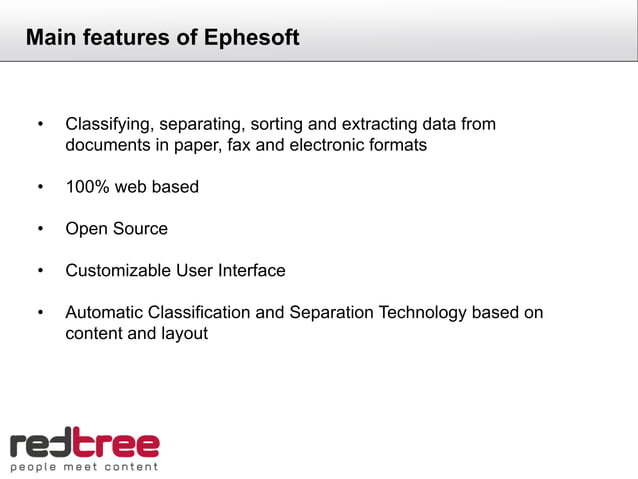 Main features of Ephesoft

• Classifying, separating, sorting and extracting data from documents in paper, fax and electronic formats

• 100% web based

• Open Source

• Customizable User Interface

• Automatic Classification and Separation Technology based on content and layout

redtree
people meet content